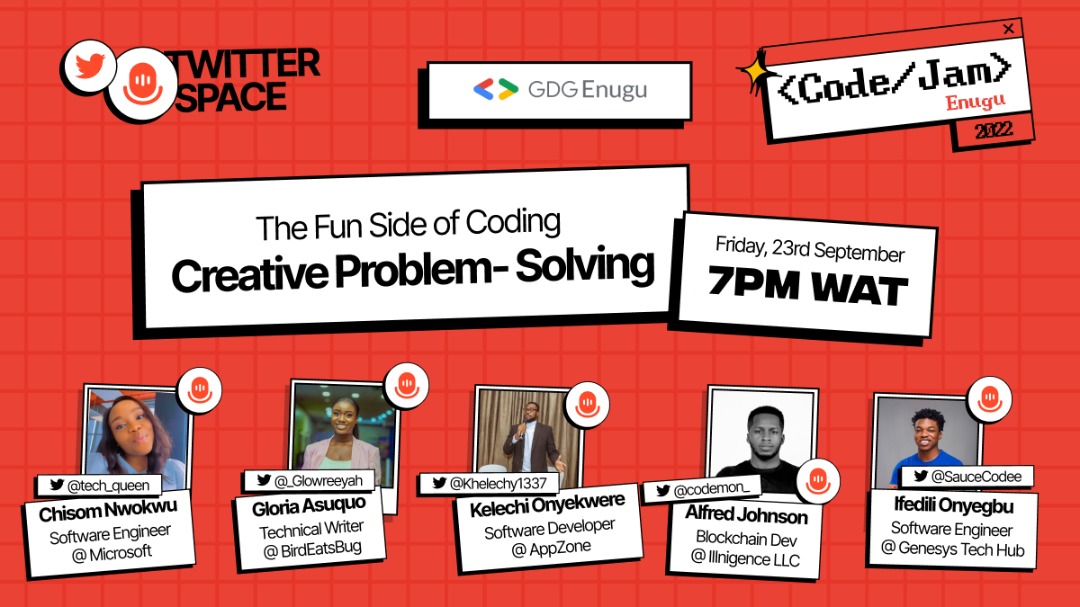 TWITTER SPACE

GDG Enugu

<Code/Jam>
Enugu
2022

The Fun Side of Coding
Creative Problem- Solving

Friday, 23rd September
7PM WAT

@tech_queen
Chisom Nwokwu
Software Engineer
@ Microsoft

@_Glowreeyah
Gloria Asuquo
Technical Writer
@ BirdEatsBug

@Khelechy1337
Kelechi Onyekwere
Software Developer
@ AppZone

@codemon_
Alfred Johnson
Blockchain Dev
@ Illnigence LLC

@SauceCodee
Ifedili Onyegbu
Software Engineer
@ Genesys Tech Hub